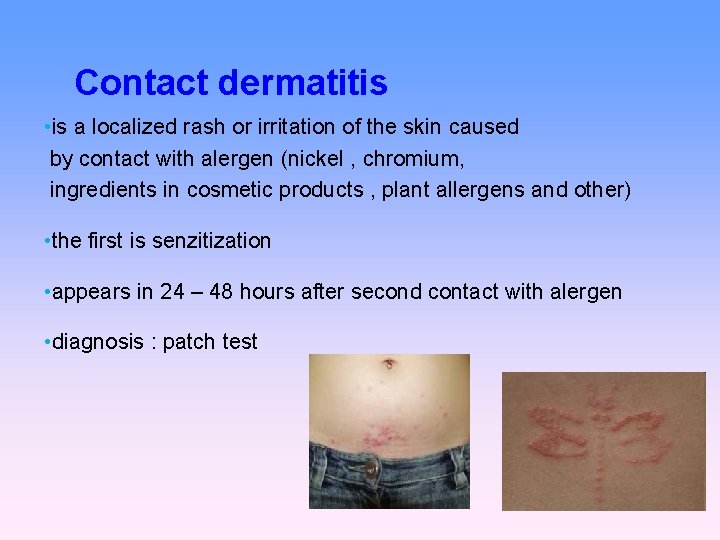 Contact dermatitis

•is a localized rash or irritation of the skin caused by contact with alergen (nickel , chromium, ingredients in cosmetic products , plant allergens and other)

•the first is senzitization

•appears in 24 – 48 hours after second contact with alergen

•diagnosis : patch test